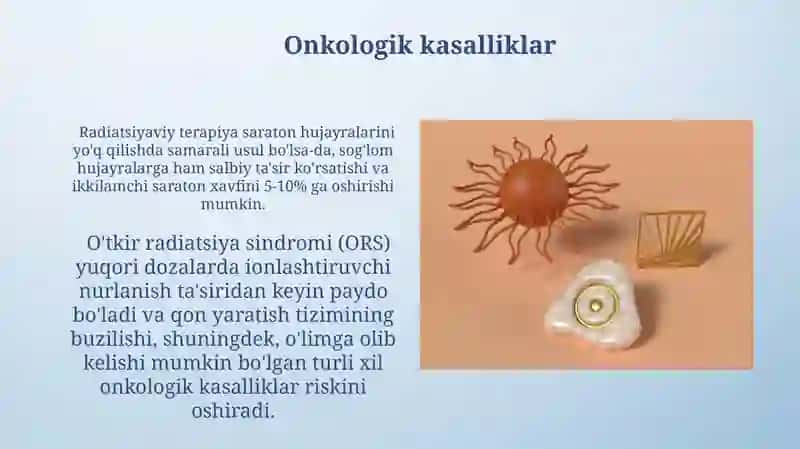 Onkologik kasalliklar

Radiatsiyaviy terapiya saraton hujayralarini yo'q qilishda samarali usul bo'lsa-da, sog'lom hujayralarga ham salbiy ta'sir ko'rsatishi va ikkilamchi saraton xavfini 5-10% ga oshirishi mumkin.

O'tkir radiatsiya sindromi (ORS) yuqori dozalarda ionlashtiruvchi nurlanish ta'siridan keyin paydo bo'ladi va qon yaratish tizimining buzilishi, shuningdek, o'limga olib kelishi mumkin bo'lgan turli xil onkologik kasalliklar riskini oshiradi.